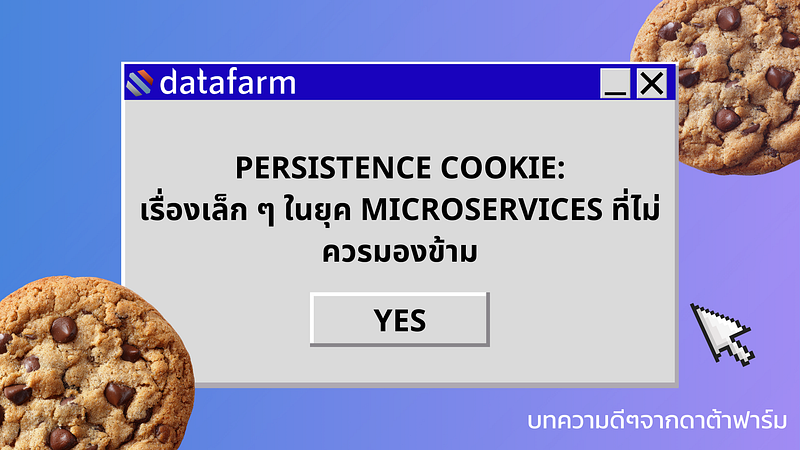 datafarm

PERSISTENCE COOKIE:
เรื่องเล็ก ๆ ในยุค MICROSERVICES ที่ไม่ควรมองข้าม

YES

บทความดีๆจากดาต้าฟาร์ม